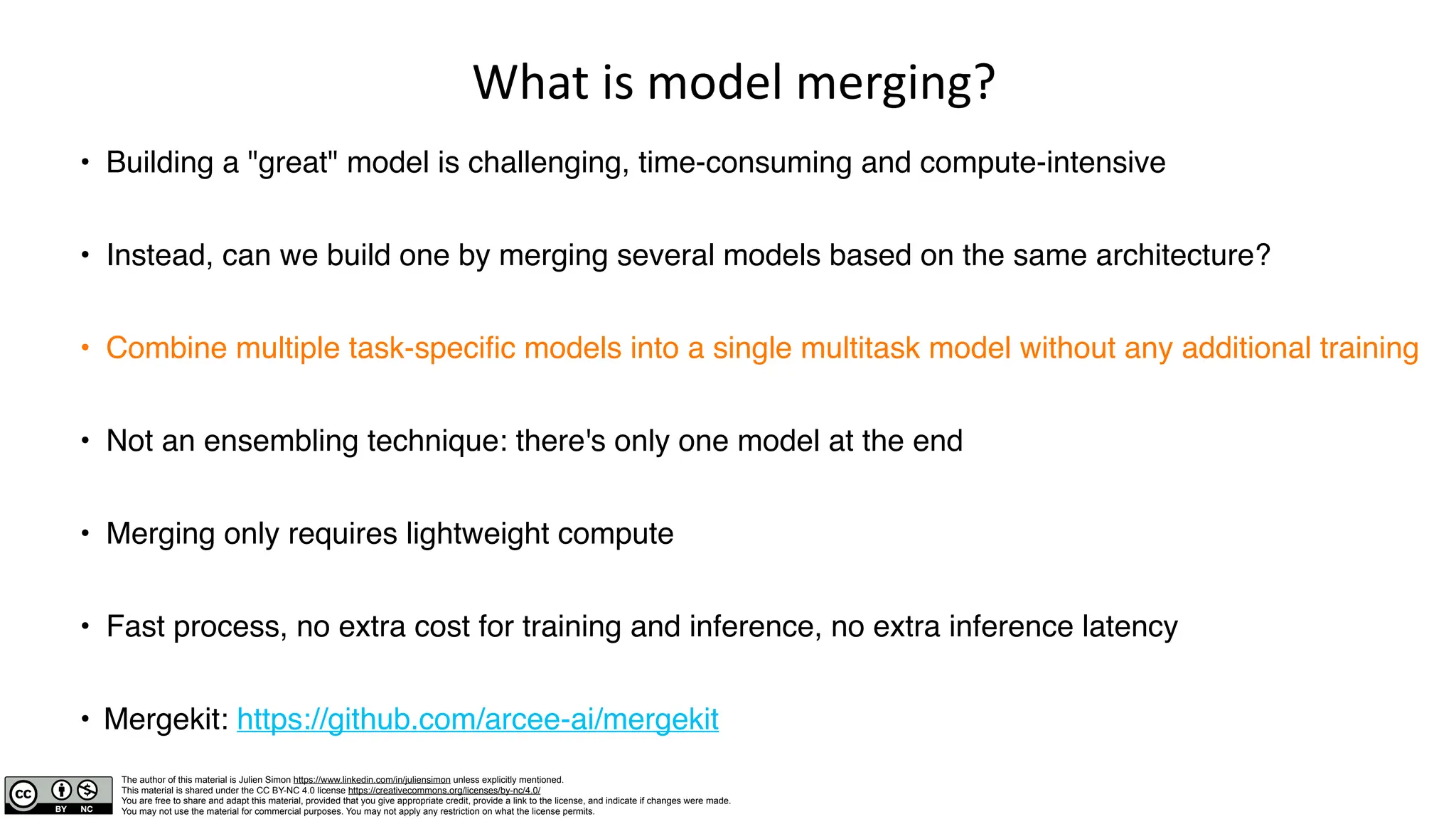 What is model merging?

• Building a "great" model is challenging, time-consuming and compute-intensive

• Instead, can we build one by merging several models based on the same architecture?

• Combine multiple task-specific models into a single multitask model without any additional training

• Not an ensembling technique: there's only one model at the end

• Merging only requires lightweight compute

• Fast process, no extra cost for training and inference, no extra inference latency

• Mergekit: https://github.com/arcee-ai/mergekit

cc BY NC

The author of this material is Julien Simon https://www.linkedin.com/in/juliensimon unless explicitly mentioned.
This material is shared under the CC BY-NC 4.0 license https://creativecommons.org/licenses/by-nc/4.0/
You are free to share and adapt this material, provided that you give appropriate credit, provide a link to the license, and indicate if changes were made.
You may not use the material for commercial purposes. You may not apply any restriction on what the license permits.